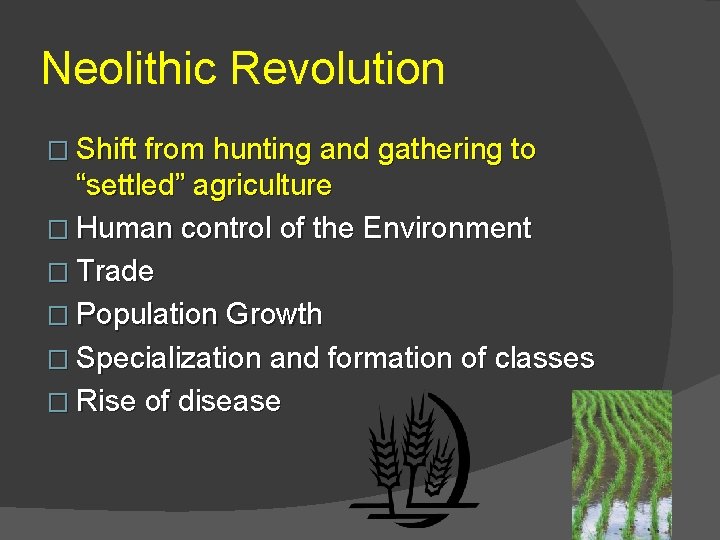 Neolithic Revolution

□ Shift from hunting and gathering to “settled” agriculture
□ Human control of the Environment
□ Trade
□ Population Growth
□ Specialization and formation of classes
□ Rise of disease